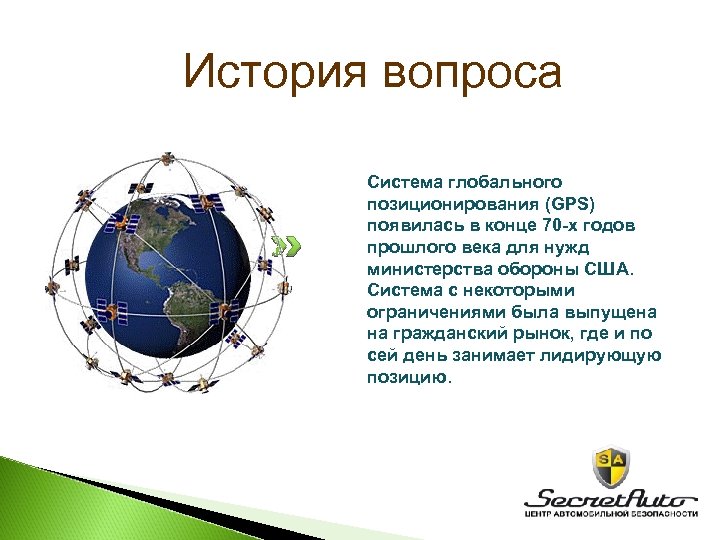 История вопроса

Система глобального позиционирования (GPS) появилась в конце 70-х годов прошлого века для нужд министерства обороны США. Система с некоторыми ограничениями была выпущена на гражданский рынок, где и по сей день занимает лидирующую позицию.

SA

SecretAuto
ЦЕНТР АВТОМОБИЛЬНОЙ БЕЗОПАСНОСТИ